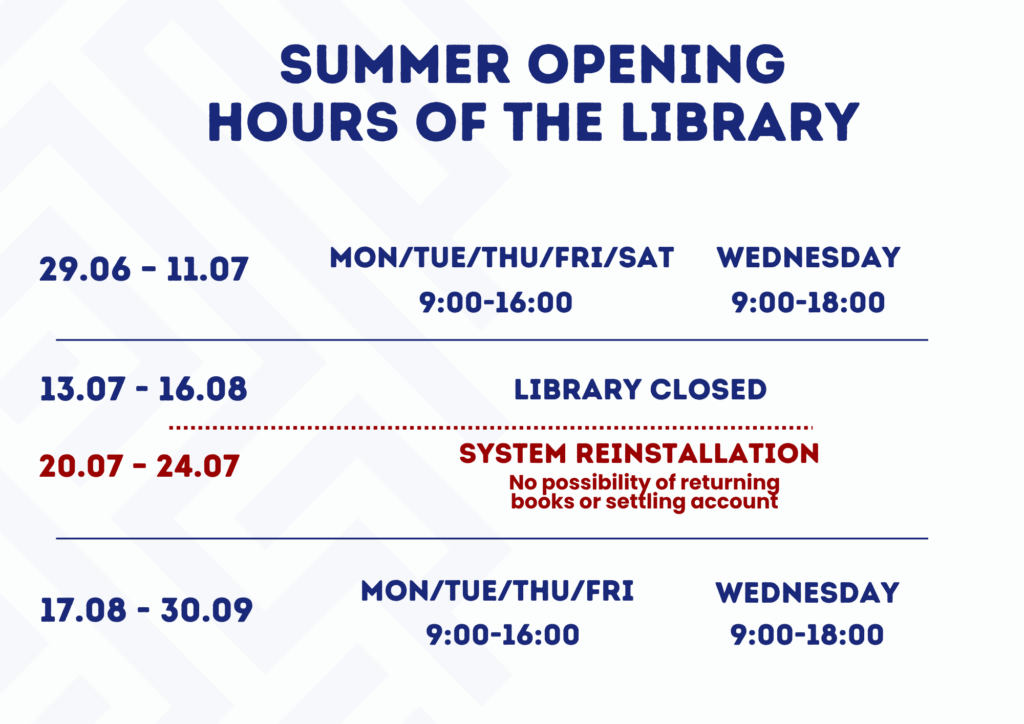 SUMMER OPENING HOURS OF THE LIBRARY

29.06 - 11.07

MON/TUE/THU/FRI/SAT
9:00-16:00

WEDNESDAY
9:00-18:00

13.07 - 16.08

LIBRARY CLOSED

20.07 - 24.07

SYSTEM REINSTALLATION
No possibility of returning books or settling account

17.08 - 30.09

MON/TUE/THU/FRI
9:00-16:00

WEDNESDAY
9:00-18:00